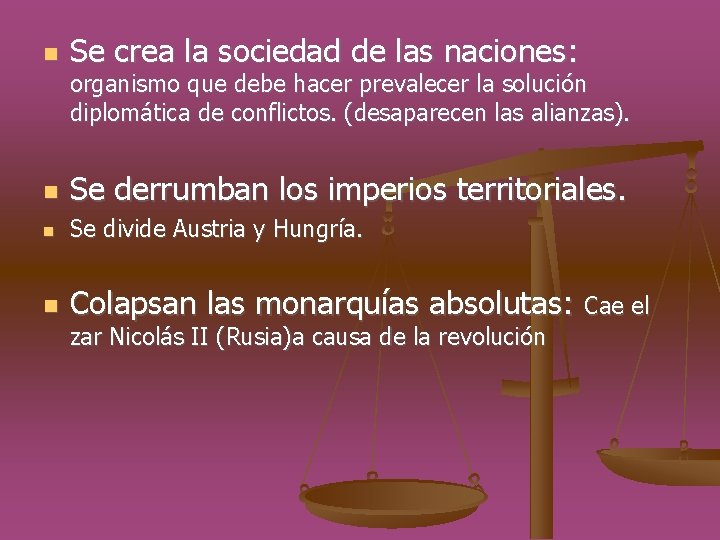 Se crea la sociedad de las naciones: organismo que debe hacer prevalecer la solución diplomática de conflictos. (desaparecen las alianzas).

Se derrumban los imperios territoriales.

Se divide Austria y Hungría.

Colapsan las monarquías absolutas: Cae el zar Nicolás II (Rusia)a causa de la revolución